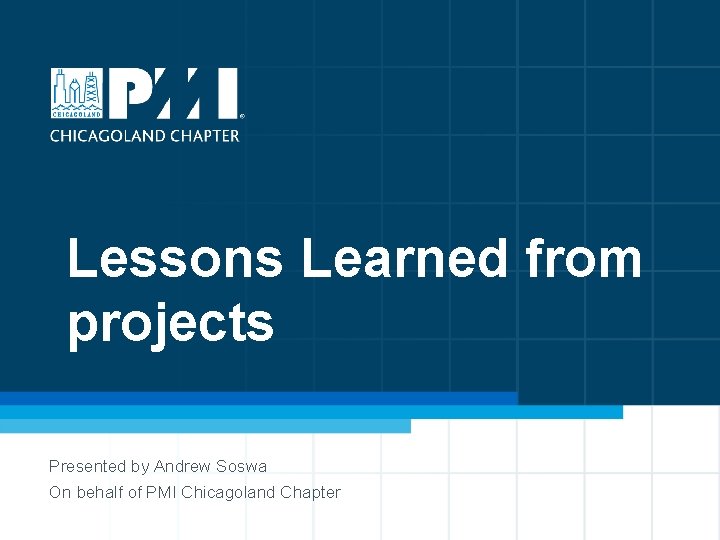 CHICAGOLAND

PMI®

CHICAGOLAND CHAPTER

Lessons Learned from projects

Presented by Andrew Soswa
On behalf of PMI Chicagoland Chapter